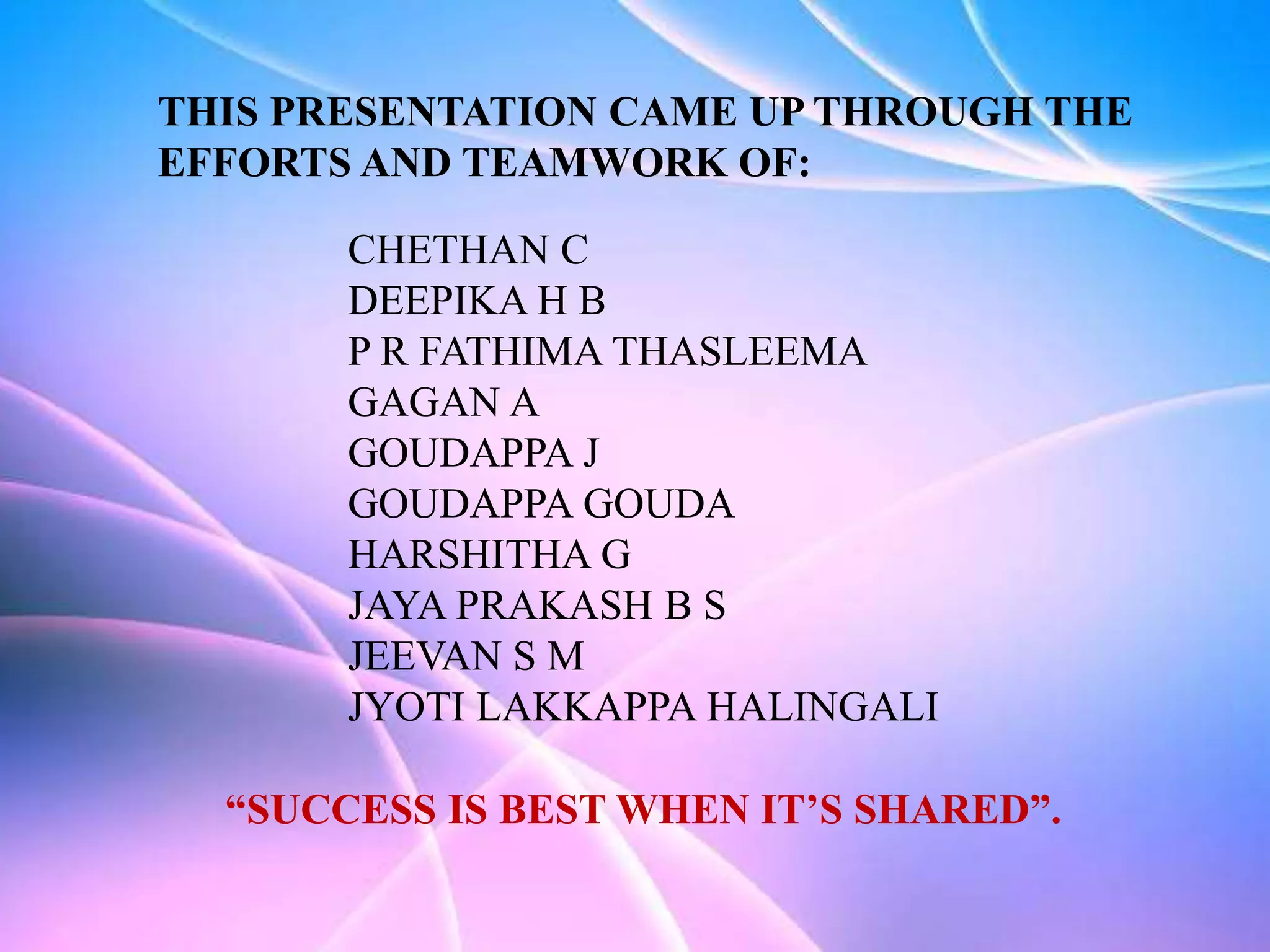 THIS PRESENTATION CAME UP THROUGH THE EFFORTS AND TEAMWORK OF:

CHETHAN C
DEEPIKA H B
P R FATHIMA THASLEEMA
GAGAN A
GOUDAPPA J
GOUDAPPA GOUDA
HARSHITHA G
JAYA PRAKASH B S
JEEVAN S M
JYOTI LAKKAPPA HALINGALI

“SUCCESS IS BEST WHEN IT’S SHARED”.